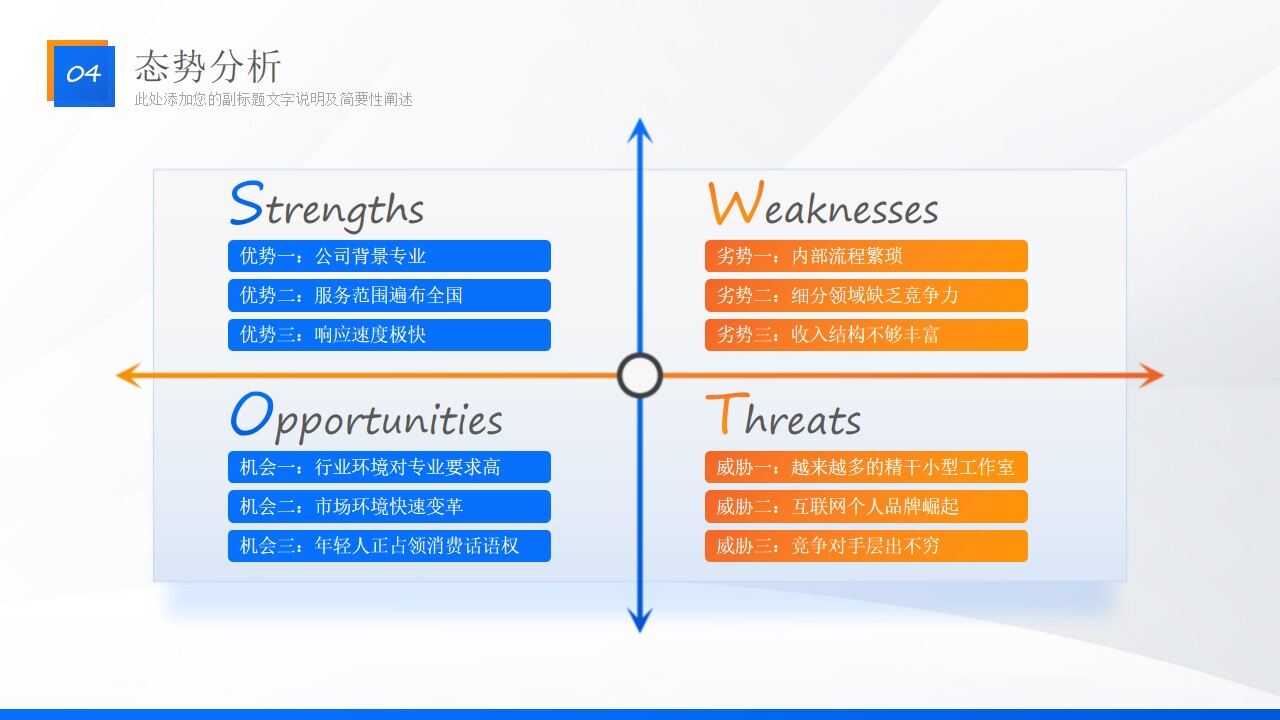 04

态势分析

此处添加您的副标题文字说明及简要性阐述

Strengths

优势一：公司背景专业

优势二：服务范围遍布全国

优势三：响应速度极快

Weaknesses

劣势一：内部流程繁琐

劣势二：细分领域缺乏竞争力

劣势三：收入结构不够丰富

Opportunities

机会一：行业环境对专业要求高

机会二：市场环境快速变革

机会三：年轻人正占领消费话语权

Threats

威胁一：越来越多的精干小型工作室

威胁二：互联网个人品牌崛起

威胁三：竞争对手层出不穷